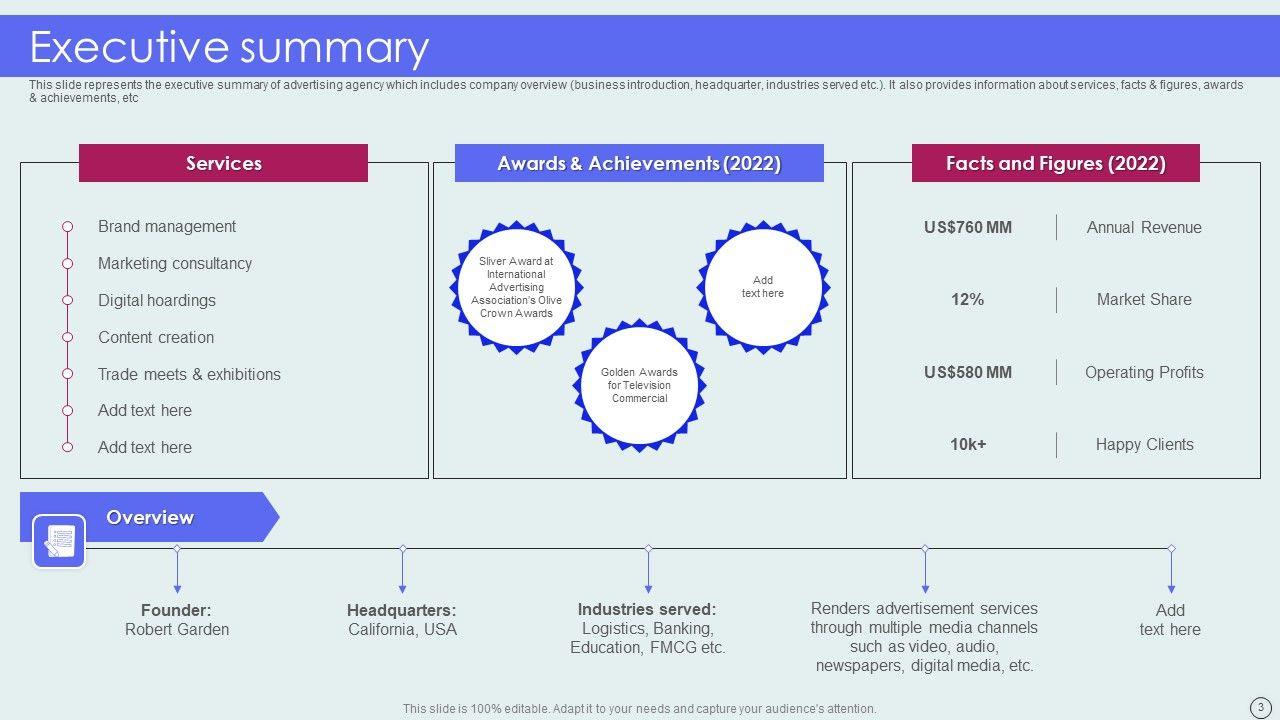 Executive summary

This slide represents the executive summary of advertising agency which includes company overview (business introduction, headquarter, industries served etc.). It also provides information about services, facts & figures, awards & achievements, etc

Services

Brand management
Marketing consultancy
Digital hoardings
Content creation
Trade meets & exhibitions
Add text here
Add text here

Awards & Achievements (2022)

Sliver Award at International Advertising Association's Olive Crown Awards

Golden Awards for Television Commercial

Add text here

Facts and Figures (2022)

| US$760 MM | Annual Revenue |
|---|---|
| 12% | Market Share |
| US$580 MM | Operating Profits |
| 10k+ | Happy Clients |

Overview

Founder:
Robert Garden

Headquarters:
California, USA

Industries served:
Logistics, Banking, Education, FMCG etc.

Renders advertisement services through multiple media channels such as video, audio, newspapers, digital media, etc.

Add text here

This slide is 100% editable. Adapt it to your needs and capture your audience's attention.

3